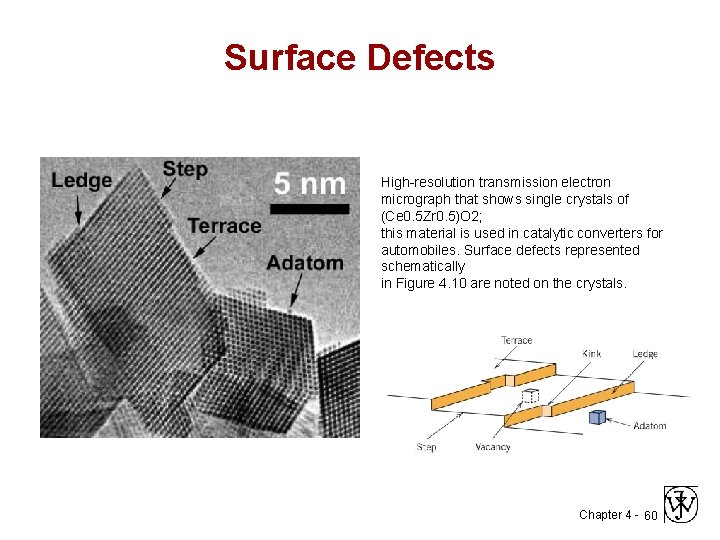 Surface Defects

Ledge
Step
5 nm
Terrace
Adatom

High-resolution transmission electron micrograph that shows single crystals of (Ce0.5Zr0.5)O2;
this material is used in catalytic converters for automobiles. Surface defects represented schematically
in Figure 4.10 are noted on the crystals.

Terrace
Kink
Ledge
Adatom
Step
Vacancy

Chapter 4 - 60